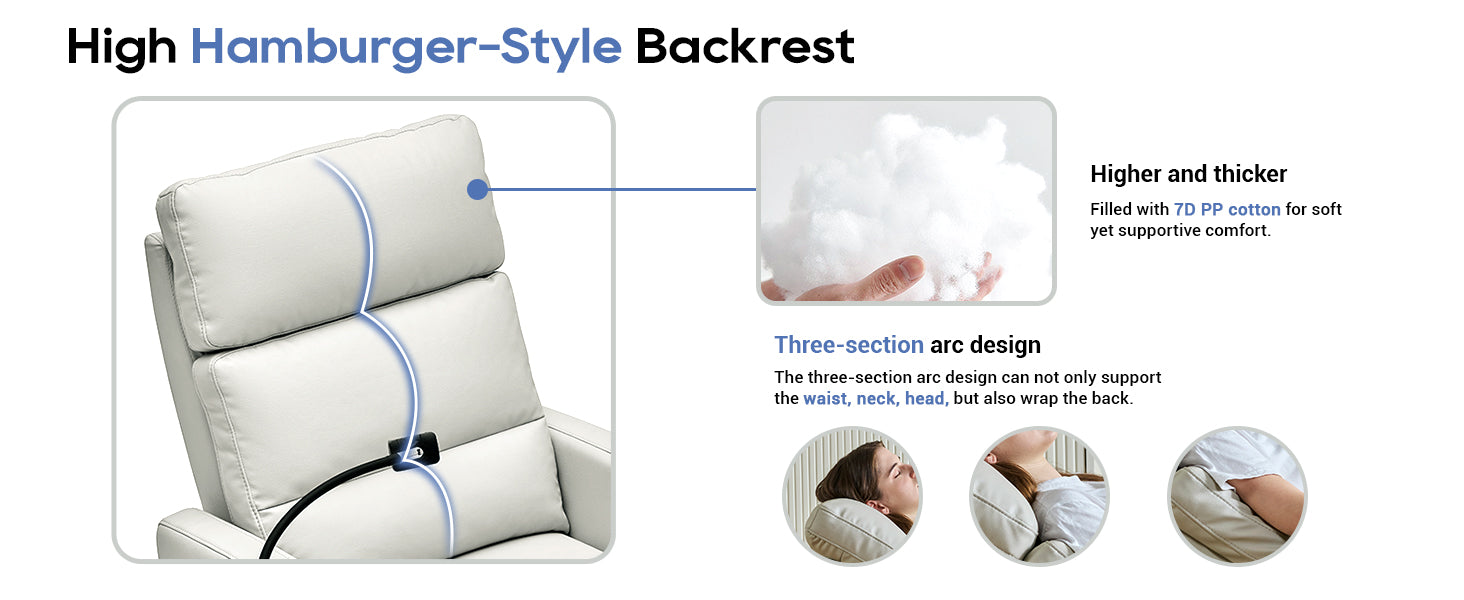 High Hamburger-Style Backrest

Higher and thicker

Filled with 7D PP cotton for soft yet supportive comfort.

Three-section arc design

The three-section arc design can not only support the waist, neck, head, but also wrap the back.